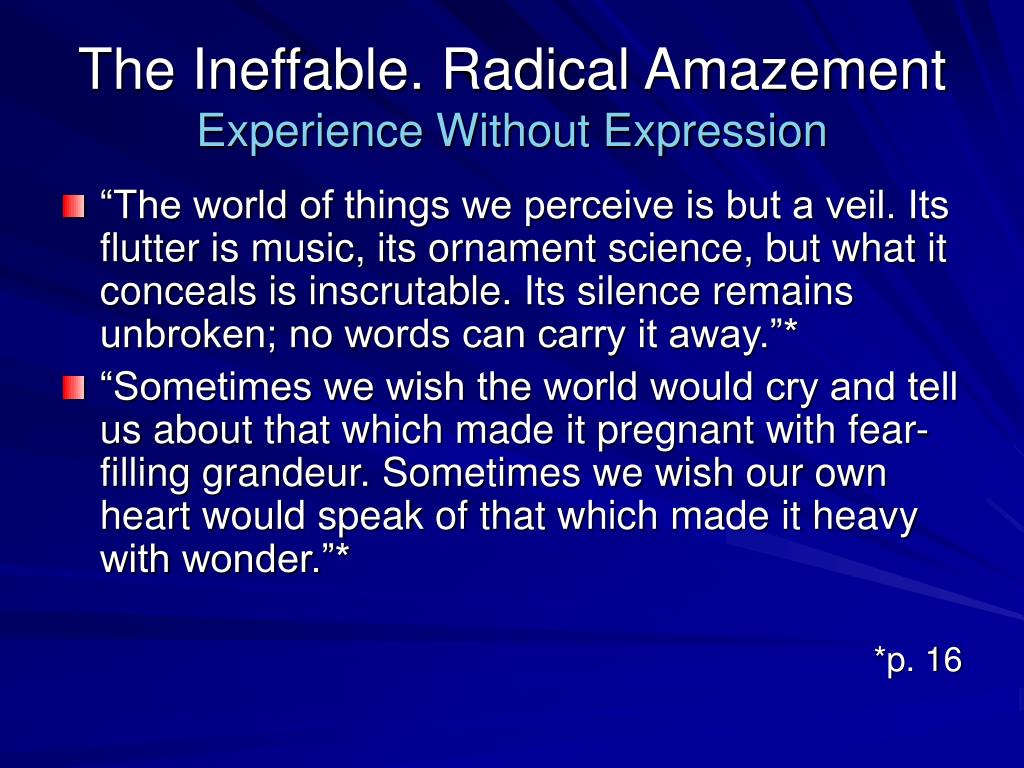 The Ineffable. Radical Amazement
Experience Without Expression

“The world of things we perceive is but a veil. Its flutter is music, its ornament science, but what it conceals is inscrutable. Its silence remains unbroken; no words can carry it away.”*

“Sometimes we wish the world would cry and tell us about that which made it pregnant with fear-filling grandeur. Sometimes we wish our own heart would speak of that which made it heavy with wonder.”*

*p. 16